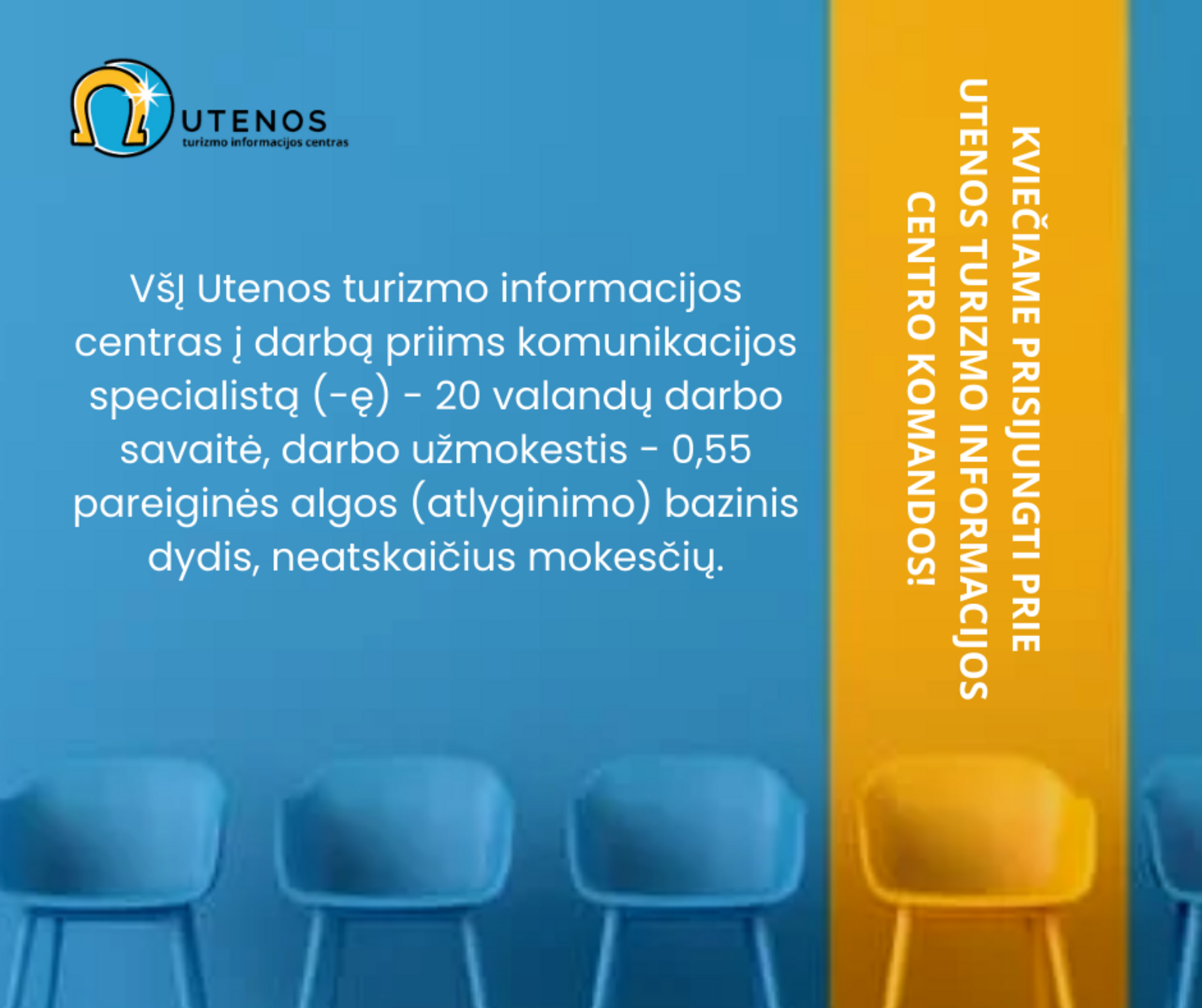 UTENOS
turizmo informacijos centras

VšĮ Utenos turizmo informacijos centras į darbą priims komunikacijos specialistą (-ę) - 20 valandų darbo savaitė, darbo užmokestis - 0,55 pareiginės algos (atlyginimo) bazinis dydis, neatskaičius mokesčių.

KVIEČIAME PRISIJUNGTI PRIE UTENOS TURIZMO INFORMACIJOS CENTRO KOMANDOS!